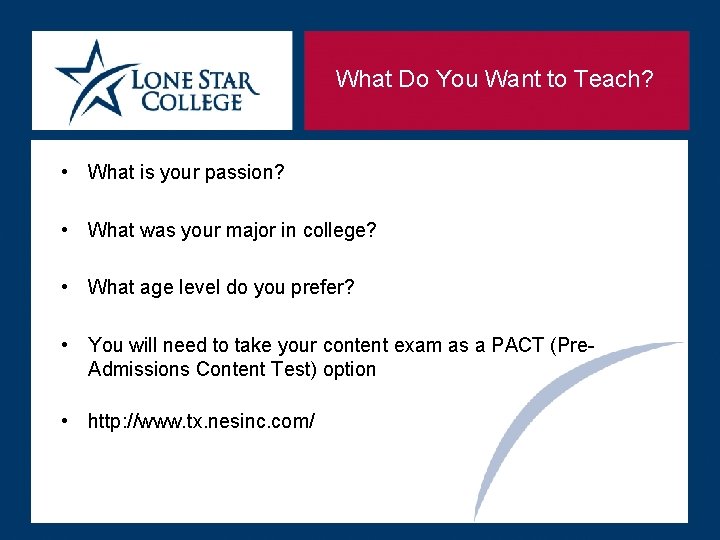 LONE STAR COLLEGE

What Do You Want to Teach?

• What is your passion?

• What was your major in college?

• What age level do you prefer?

• You will need to take your content exam as a PACT (Pre-Admissions Content Test) option

• http://www.tx.nesinc.com/